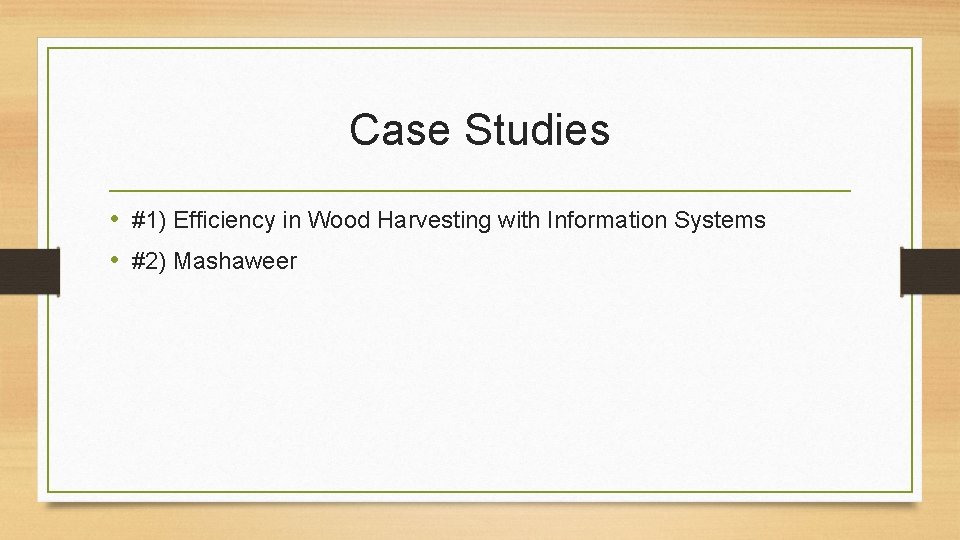 Case Studies

• #1) Efficiency in Wood Harvesting with Information Systems
• #2) Mashaweer